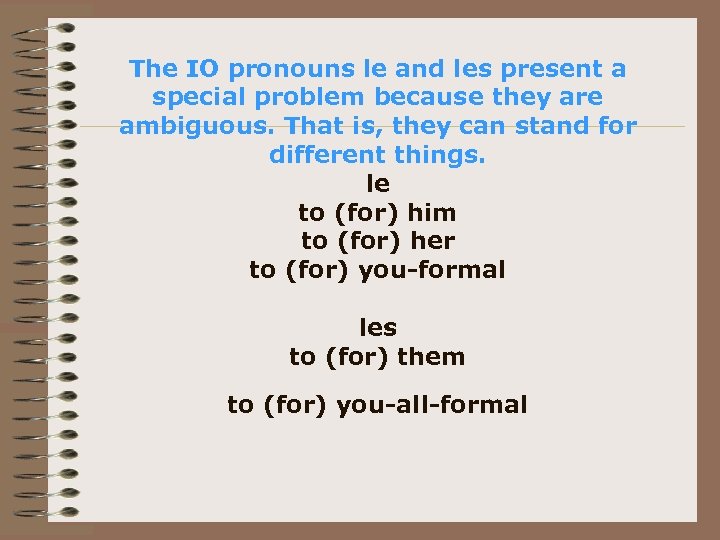 The IO pronouns le and les present a special problem because they are ambiguous. That is, they can stand for different things.

le
to (for) him
to (for) her
to (for) you-formal

les
to (for) them

to (for) you-all-formal